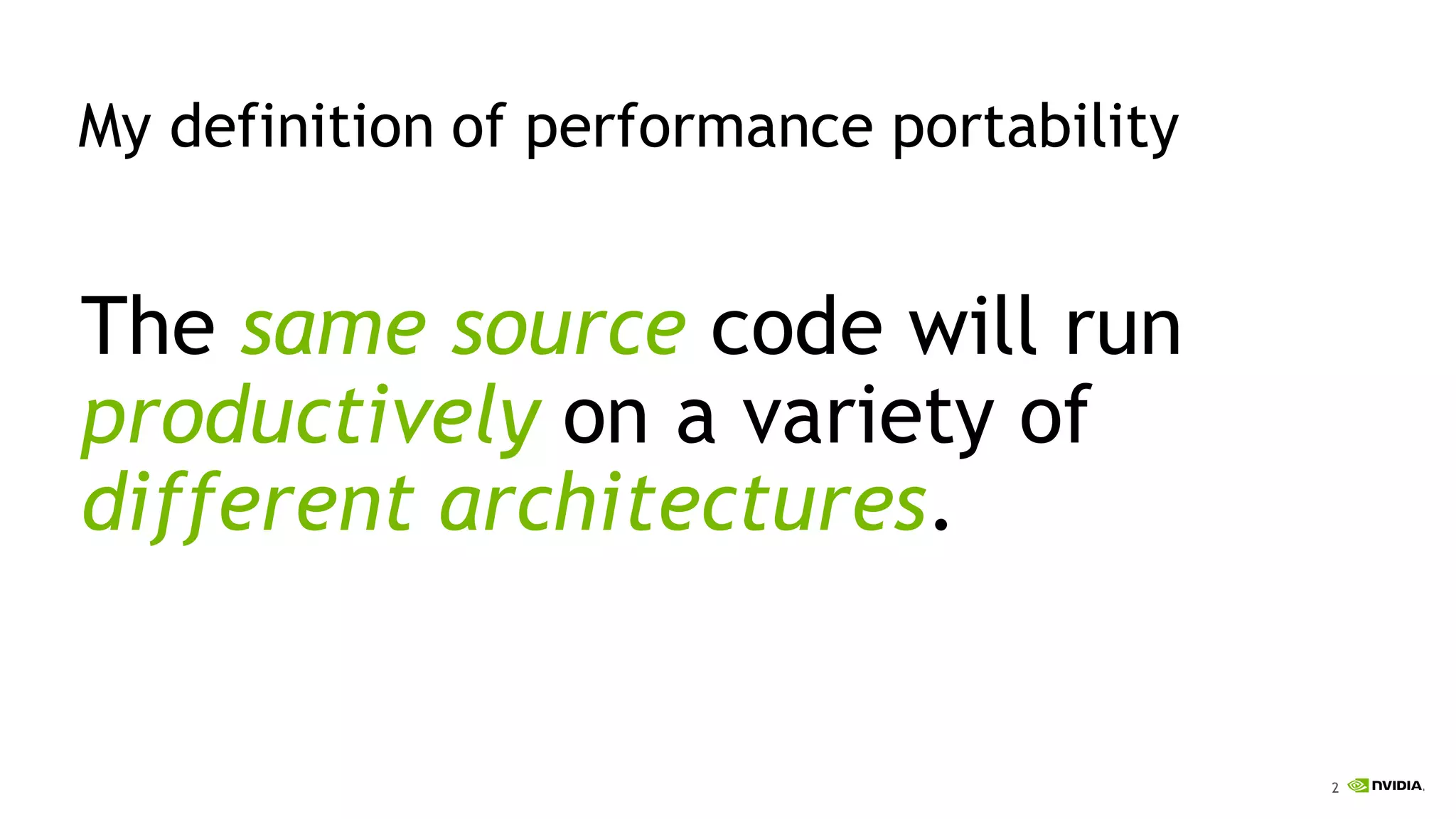 My definition of performance portability

The same source code will run productively on a variety of different architectures.

2 NVIDIA.